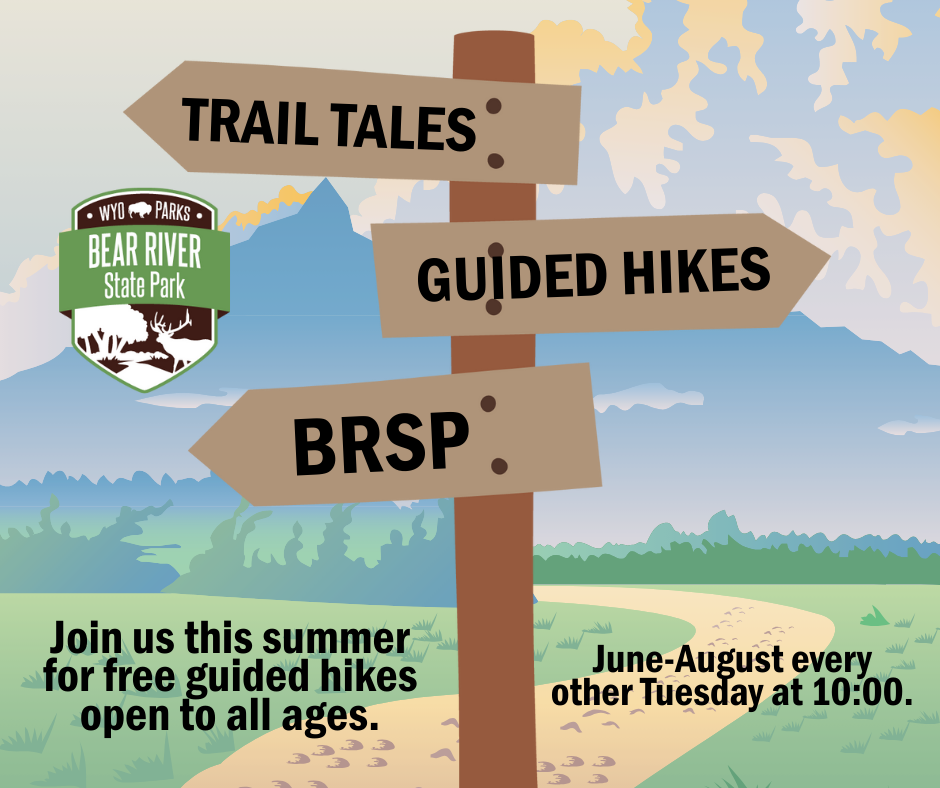 TRAIL TALES

WYO PARKS
BEAR RIVER
State Park

GUIDED HIKES

BRSP

Join us this summer for free guided hikes open to all ages.

June-August every other Tuesday at 10:00.